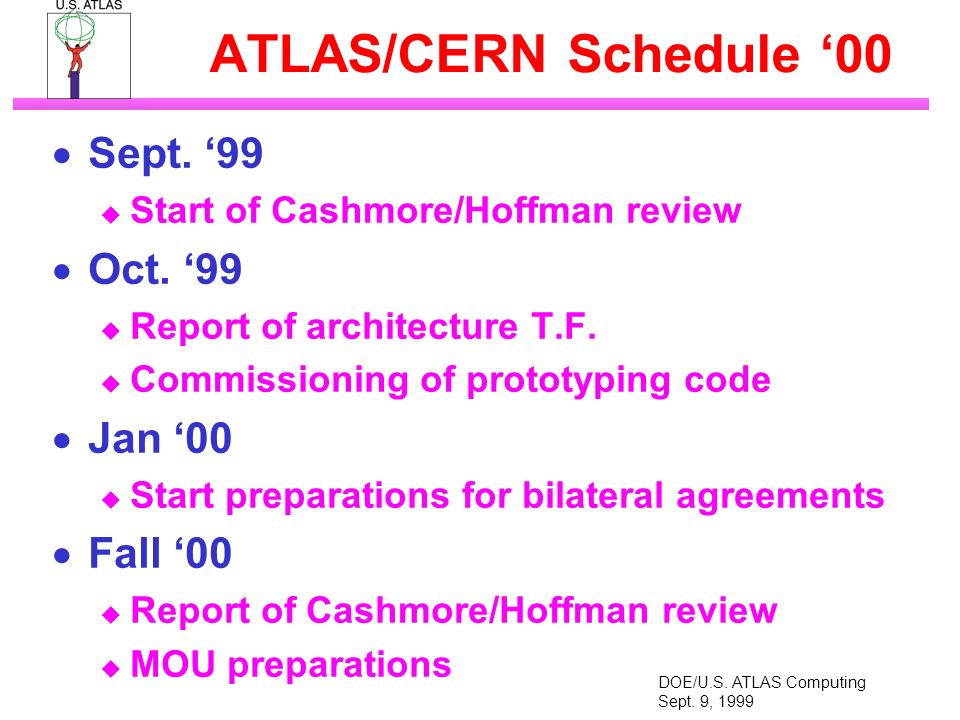 U.S. ATLAS

ATLAS/CERN Schedule ‘00

• Sept. ‘99
  ◆ Start of Cashmore/Hoffman review
• Oct. ‘99
  ◆ Report of architecture T.F.
  ◆ Commissioning of prototyping code
• Jan ‘00
  ◆ Start preparations for bilateral agreements
• Fall ‘00
  ◆ Report of Cashmore/Hoffman review
  ◆ MOU preparations

DOE/U.S. ATLAS Computing
Sept. 9, 1999